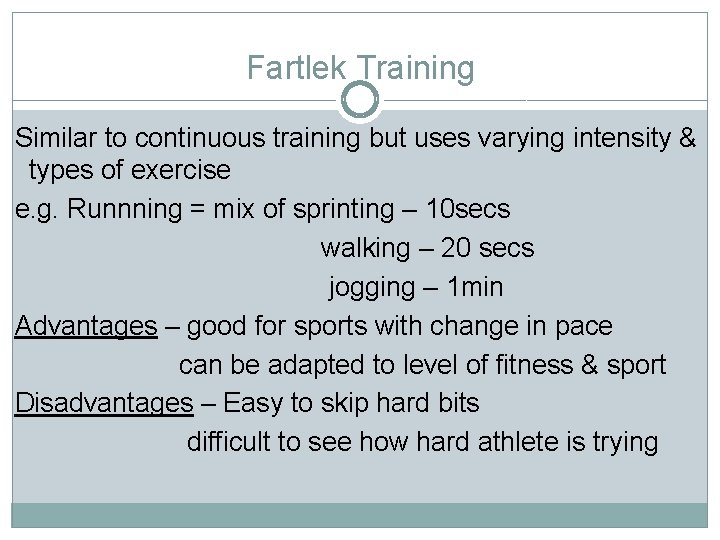 Fartlek Training

Similar to continuous training but uses varying intensity & types of exercise

e.g. Runnning = mix of sprinting – 10secs
walking – 20 secs
jogging – 1min

Advantages – good for sports with change in pace
can be adapted to level of fitness & sport

Disadvantages – Easy to skip hard bits
difficult to see how hard athlete is trying